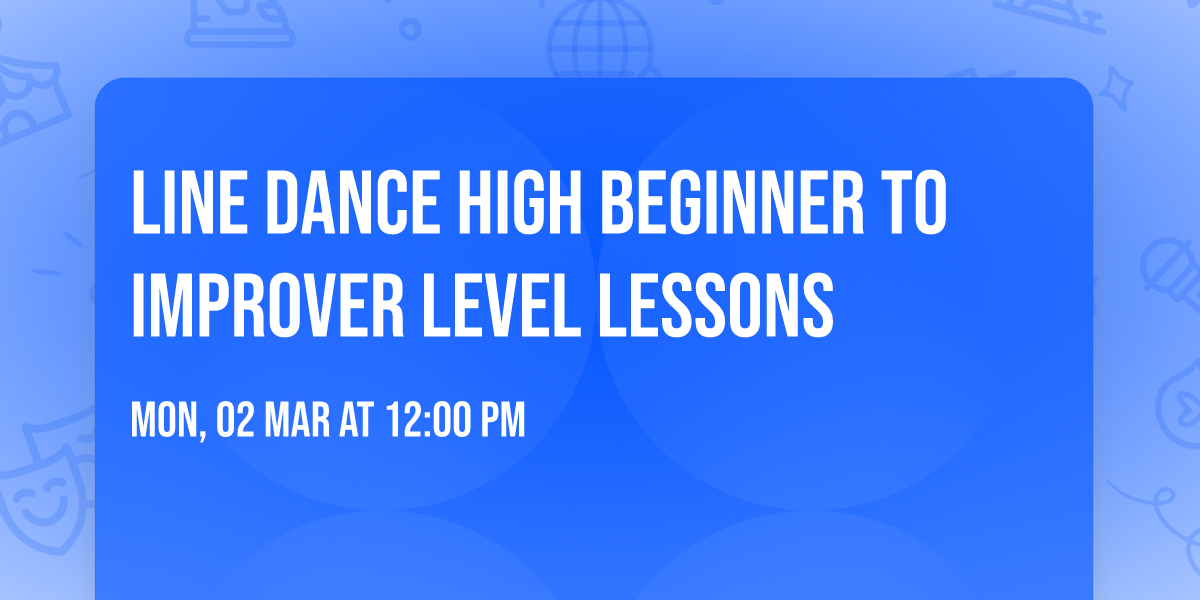 LINE DANCE HIGH BEGINNER TO IMPROVER LEVEL LESSONS

MON, 02 MAR AT 12:00 PM